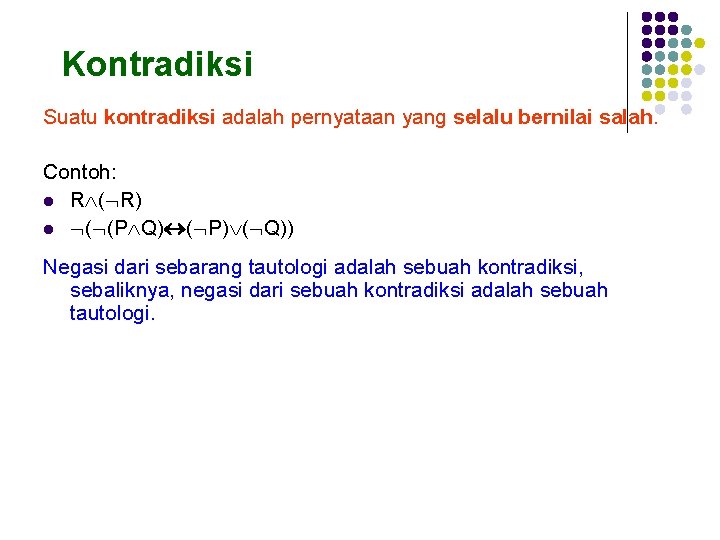 Kontradiksi

Suatu kontradiksi adalah pernyataan yang selalu bernilai salah.

Contoh:
- $R \wedge (\neg R)$
- $\neg(\neg(P \wedge Q) \leftrightarrow (\neg P) \vee (\neg Q))$

Negasi dari sebarang tautologi adalah sebuah kontradiksi, sebaliknya, negasi dari sebuah kontradiksi adalah sebuah tautologi.